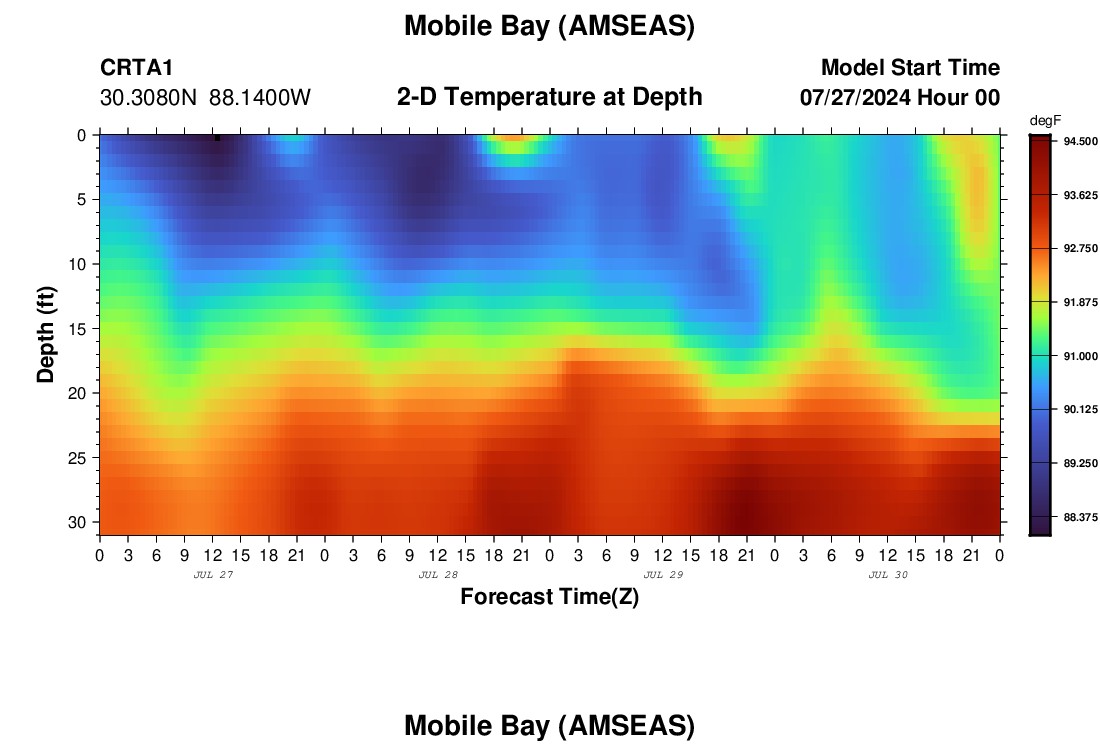 Mobile Bay (AMSEAS)

CRTA1
30.3080N 88.1400W

2-D Temperature at Depth

Model Start Time
07/27/2024 Hour 00

degF
94.500
93.625
92.750
91.875
91.000
90.125
89.250
88.375

Depth (ft)
0
5
10
15
20
25
30

0 3 6 9 12 15 18 21 0 3 6 9 12 15 18 21 0 3 6 9 12 15 18 21 0 3 6 9 12 15 18 21 0
JUL 27 JUL 28 JUL 29 JUL 30
Forecast Time(Z)

Mobile Bay (AMSEAS)